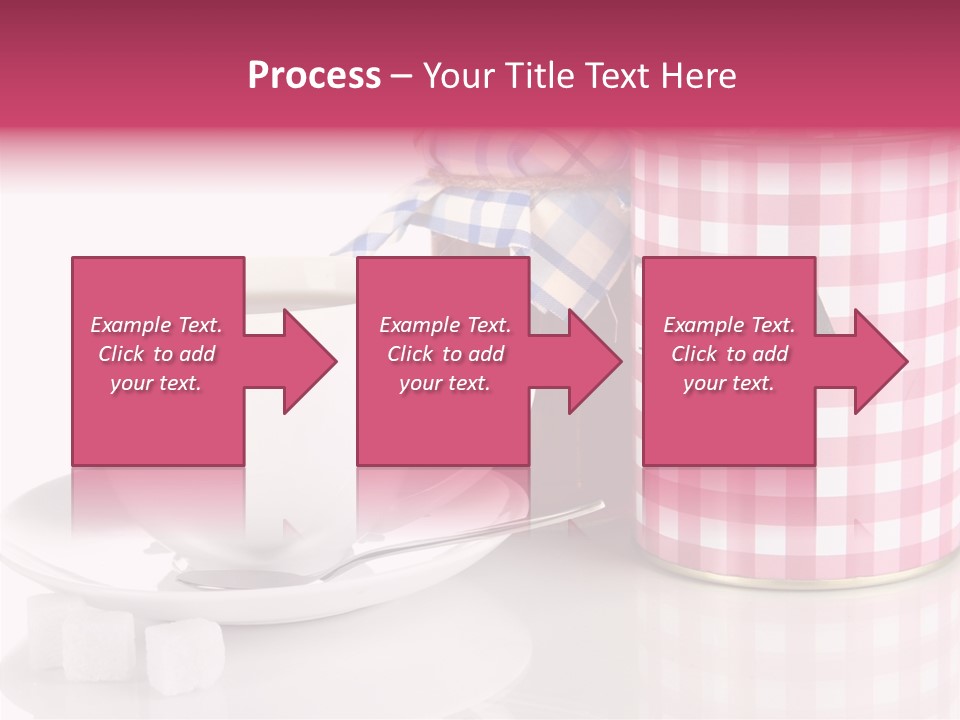 Process – Your Title Text Here

Example Text. Click to add your text.

Example Text. Click to add your text.

Example Text. Click to add your text.